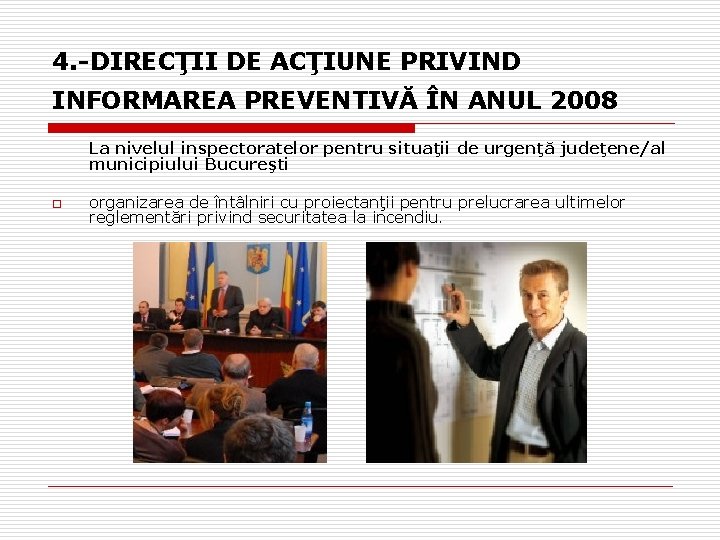 4.-DIRECŢII DE ACŢIUNE PRIVIND INFORMAREA PREVENTIVĂ ÎN ANUL 2008

La nivelul inspectoratelor pentru situaţii de urgenţă judeţene/al municipiului Bucureşti

organizarea de întâlniri cu proiectanţii pentru prelucrarea ultimelor reglementări privind securitatea la incendiu.